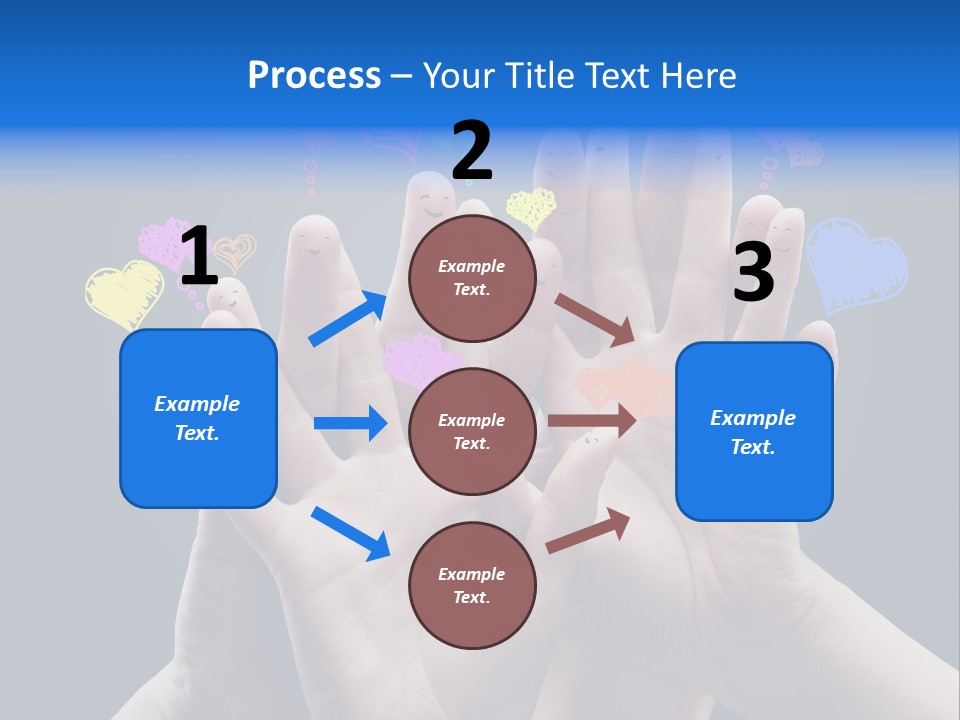 Process – Your Title Text Here

1

Example Text.

2

Example Text.

Example Text.

Example Text.

3

Example Text.